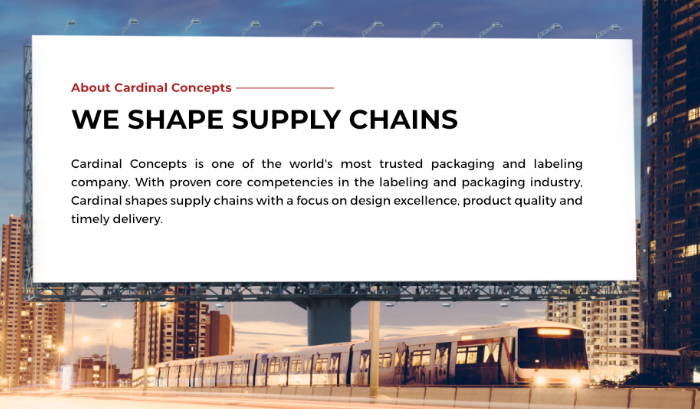 About Cardinal Concepts

WE SHAPE SUPPLY CHAINS

Cardinal Concepts is one of the world's most trusted packaging and labeling company. With proven core competencies in the labeling and packaging industry, Cardinal shapes supply chains with a focus on design excellence, product quality and timely delivery.